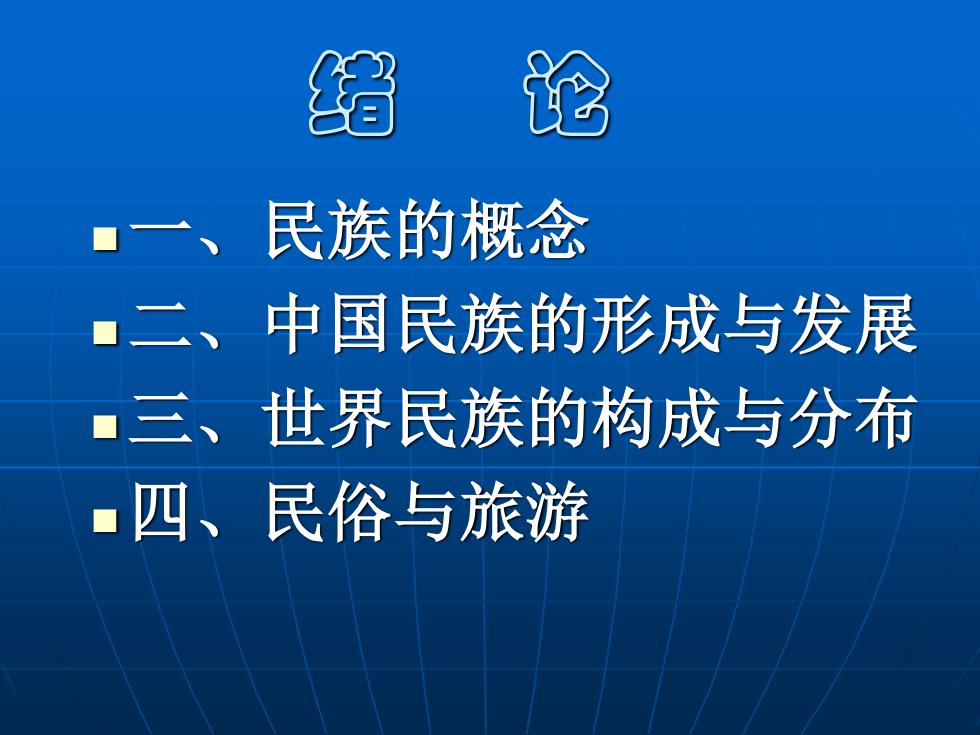 绪 论

一、民族的概念
二、中国民族的形成与发展
三、世界民族的构成与分布
四、民俗与旅游